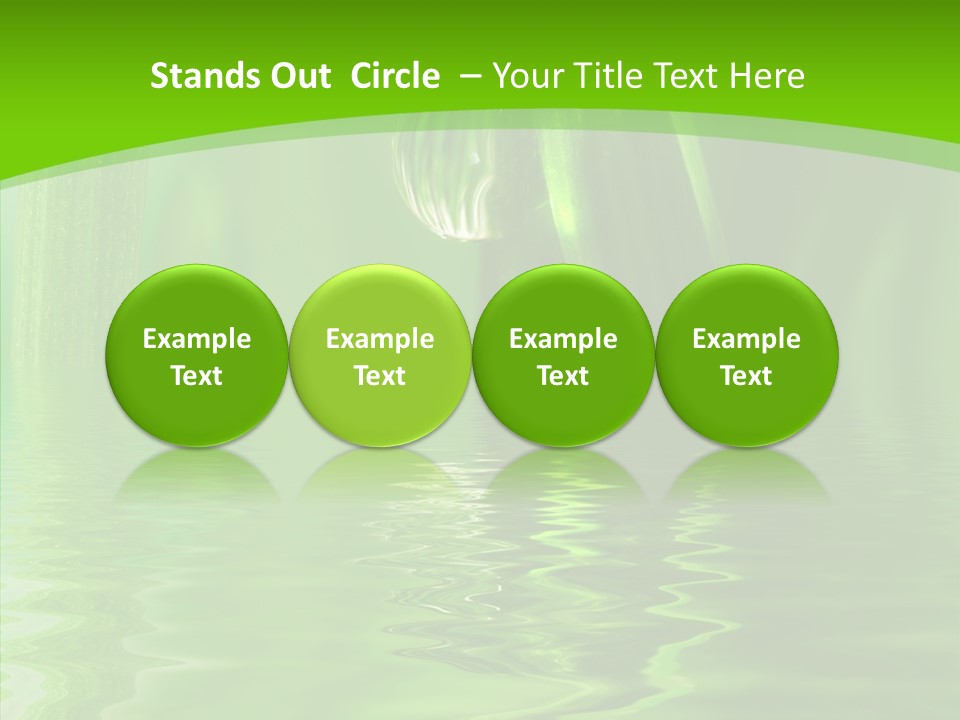 Stands Out Circle – Your Title Text Here

Example Text

Example Text

Example Text

Example Text